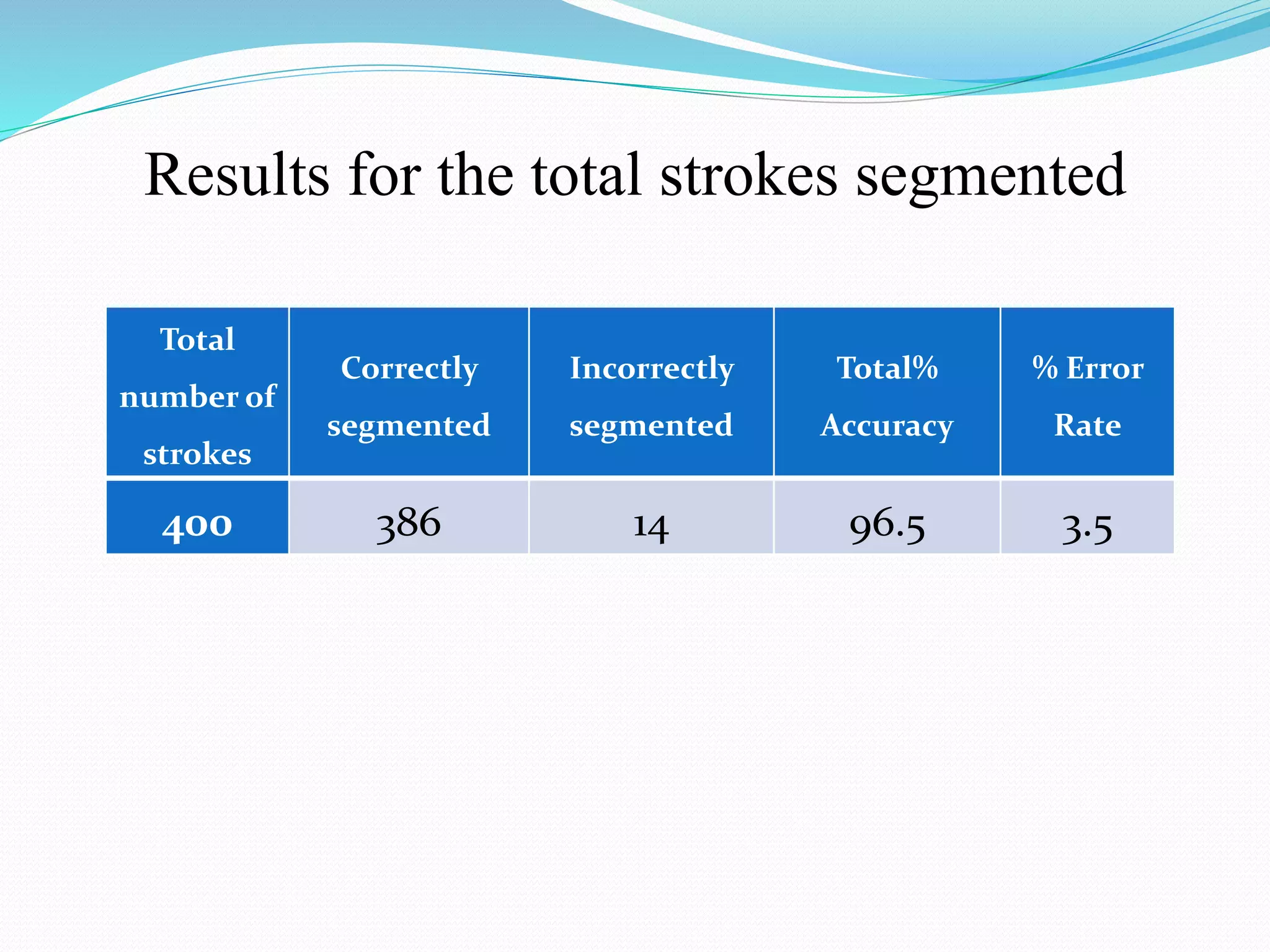 Results for the total strokes segmented

| Total number of strokes | Correctly segmented | Incorrectly segmented | Total% Accuracy | % Error Rate |
|---|---|---|---|---|
| 400 | 386 | 14 | 96.5 | 3.5 |